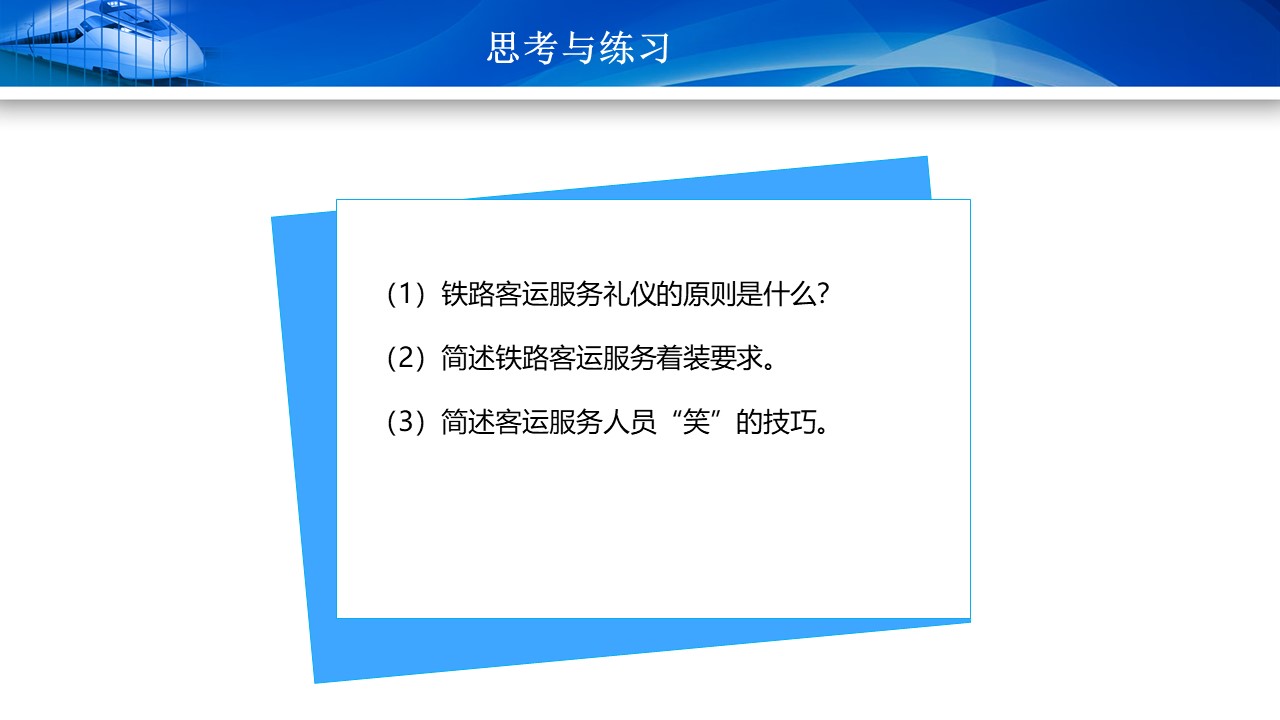 思考与练习

（1）铁路客运服务礼仪的原则是什么？

（2）简述铁路客运服务着装要求。

（3）简述客运服务人员“笑”的技巧。